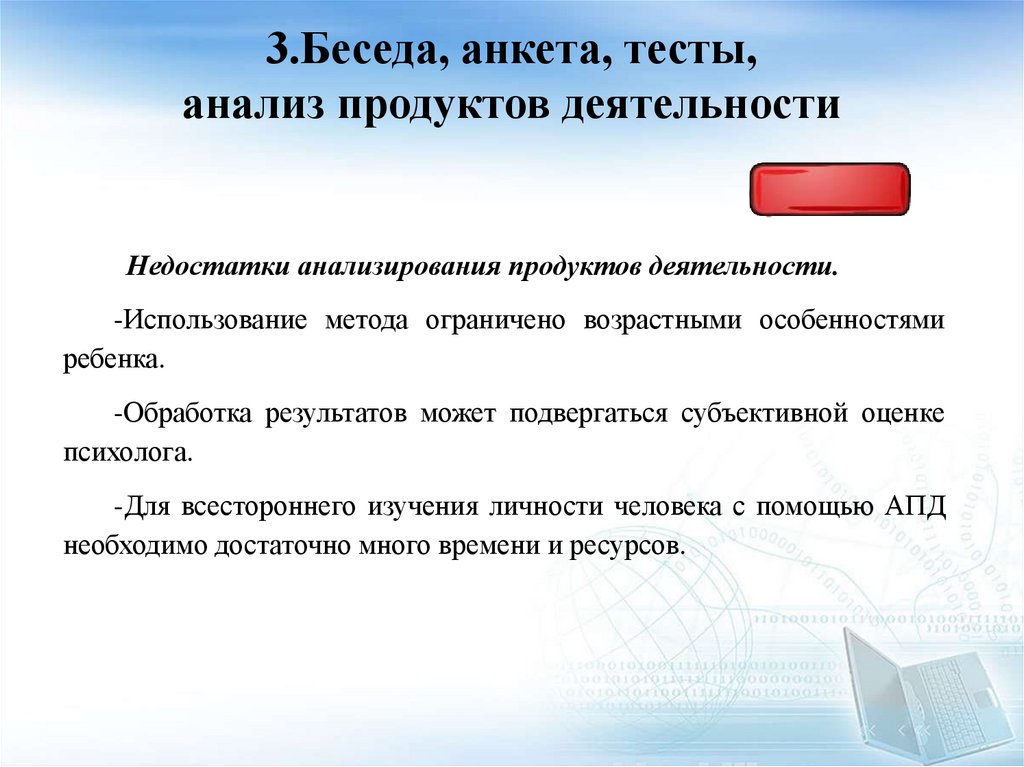 3.Беседа, анкета, тесты, анализ продуктов деятельности

Недостатки анализирования продуктов деятельности.

-Использование метода ограничено возрастными особенностями ребенка.

-Обработка результатов может подвергаться субъективной оценке психолога.

-Для всестороннего изучения личности человека с помощью АПД необходимо достаточно много времени и ресурсов.